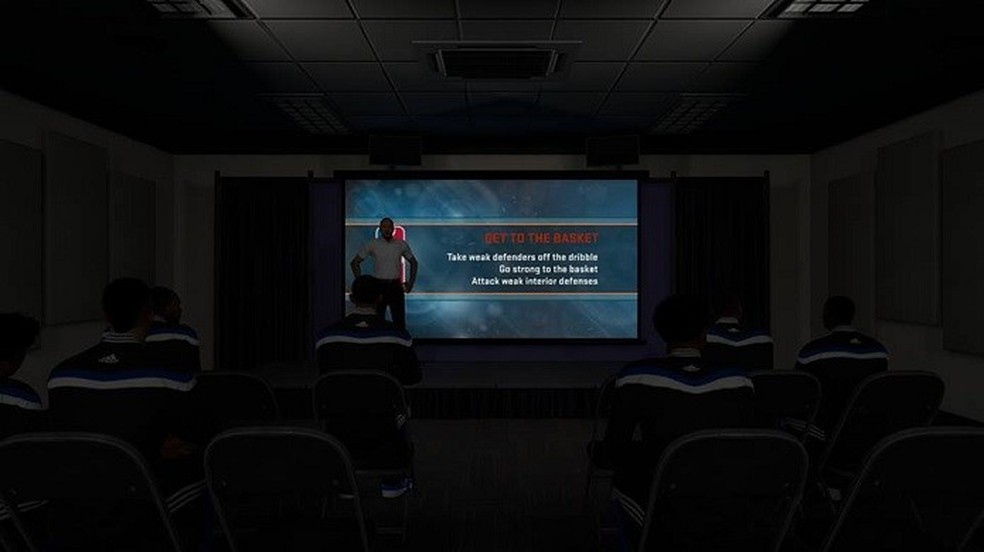 GET TO THE BASKET

Take weak defenders off the dribble
Go strong to the basket
Attack weak interior defenses